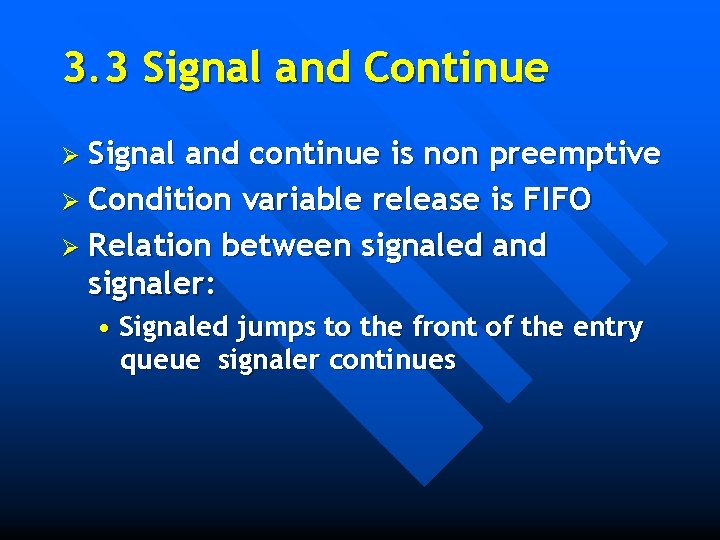 3.3 Signal and Continue

➢ Signal and continue is non preemptive

➢ Condition variable release is FIFO

➢ Relation between signaled and signaler:

• Signaled jumps to the front of the entry queue  signaler continues